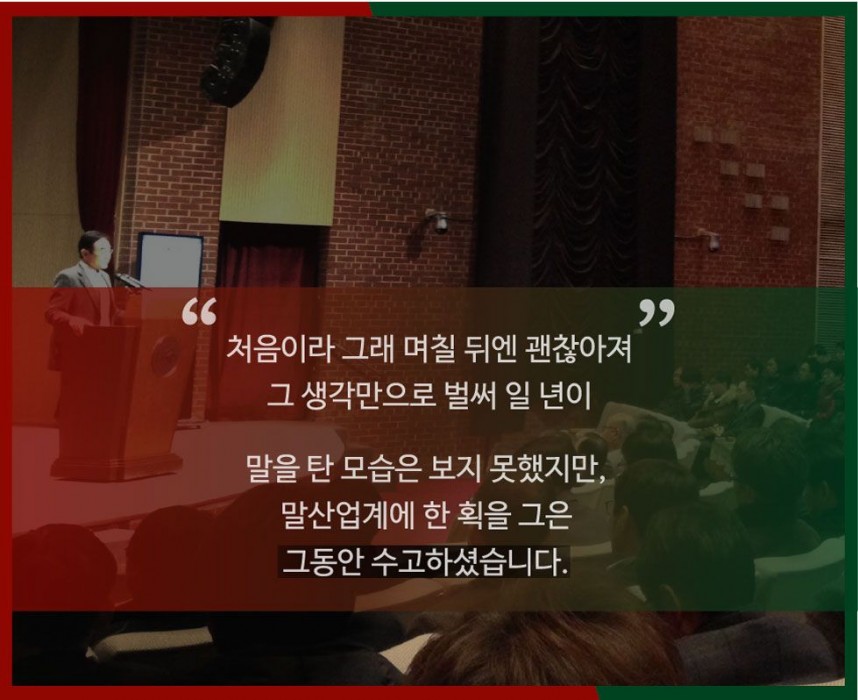 “ ”
처음이라 그래 며칠 뒤엔 괜찮아져
그 생각만으로 벌써 일 년이

말을 탄 모습은 보지 못했지만,
말산업계에 한 획을 그은
그동안 수고하셨습니다.